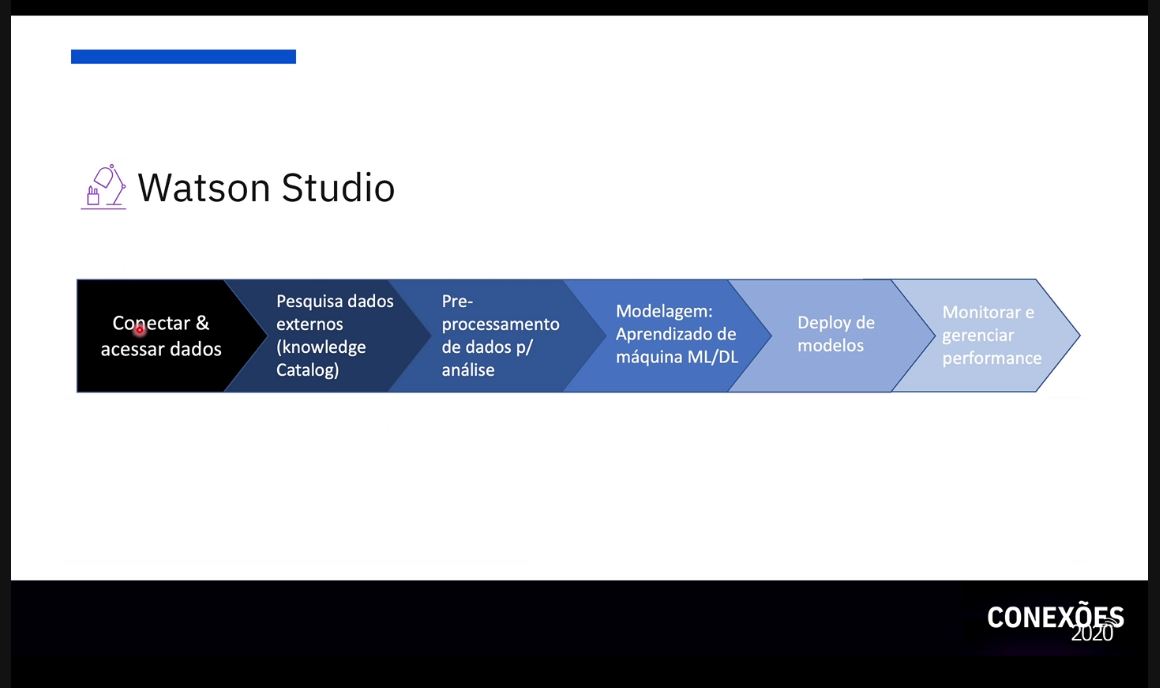 Watson Studio

Conectar & acessar dados

Pesquisa dados externos (knowledge Catalog)

Pre-processamento de dados p/ análise

Modelagem: Aprendizado de máquina ML/DL

Deploy de modelos

Monitorar e gerenciar performance

CONEXÕES
2020